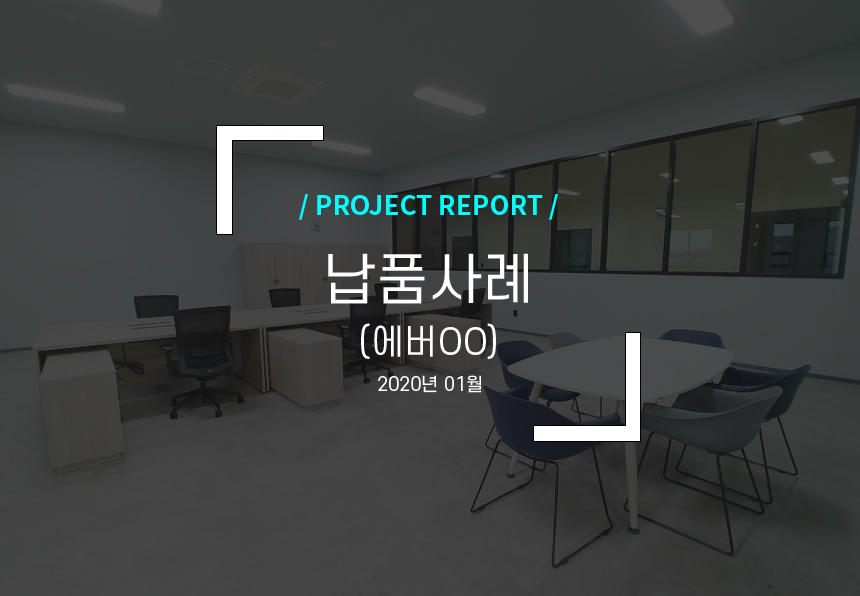 / PROJECT REPORT /

납품사례

(에버OO)

2020년 01월